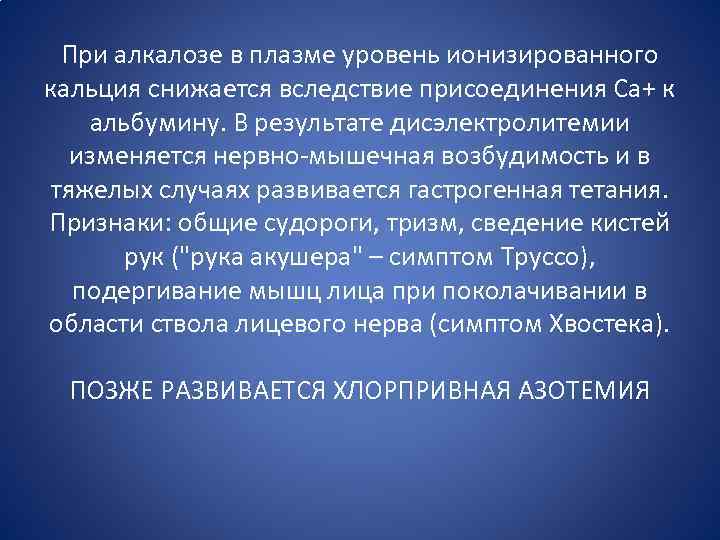 При алкалозе в плазме уровень ионизированного кальция снижается вследствие присоединения Са+ к альбумину. В результате дисэлектролитемии изменяется нервно-мышечная возбудимость и в тяжелых случаях развивается гастрогенная тетания. Признаки: общие судороги, тризм, сведение кистей рук ("рука акушера" – симптом Труссо), подергивание мышц лица при поколачивании в области ствола лицевого нерва (симптом Хвостека).

ПОЗЖЕ РАЗВИВАЕТСЯ ХЛОРПРИВНАЯ АЗОТЕМИЯ